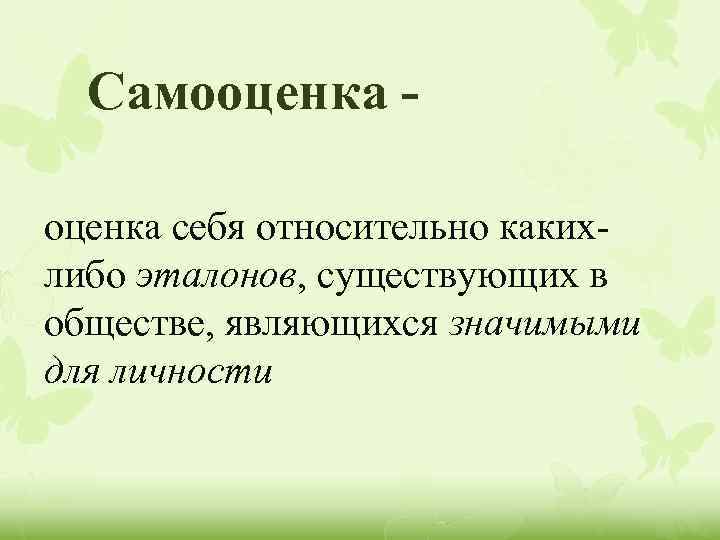 Самооценка -

оценка себя относительно каких-либо эталонов, существующих в обществе, являющихся значимыми для личности